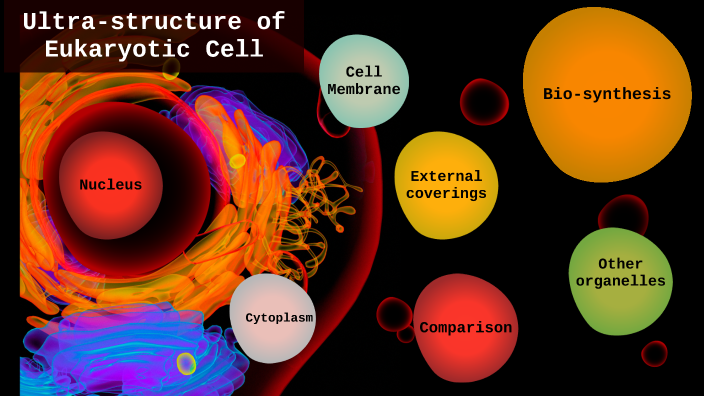 Ultra-structure of Eukaryotic Cell

Cell Membrane

Bio-synthesis

Nucleus

External coverings

Other organelles

Cytoplasm

Comparison